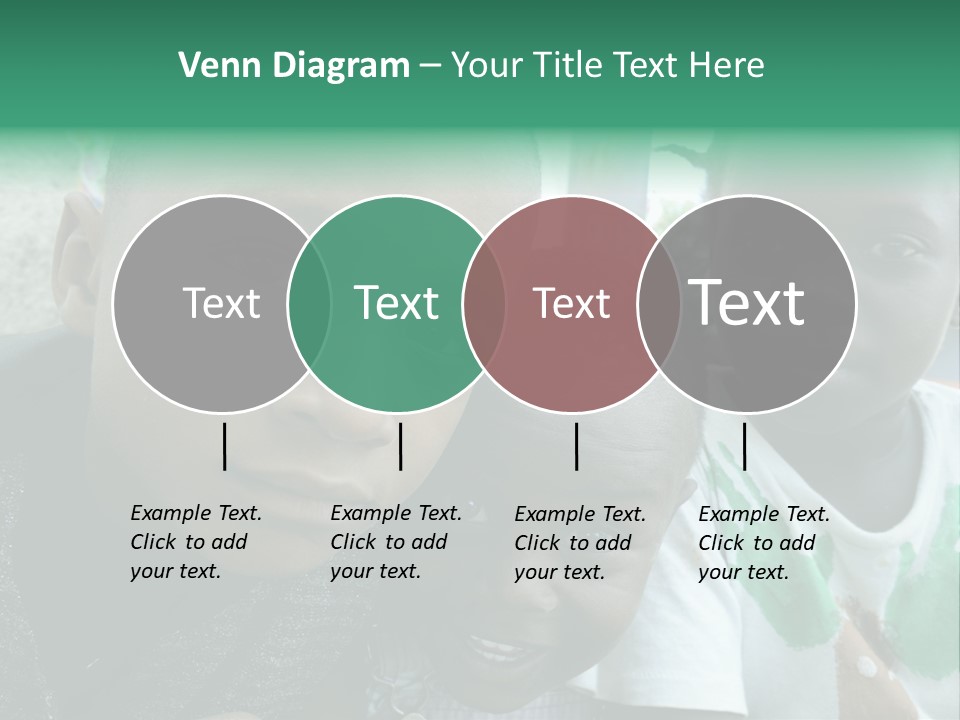 Venn Diagram – Your Title Text Here

Text

Text

Text

Text

Example Text. Click to add your text.

Example Text. Click to add your text.

Example Text. Click to add your text.

Example Text. Click to add your text.